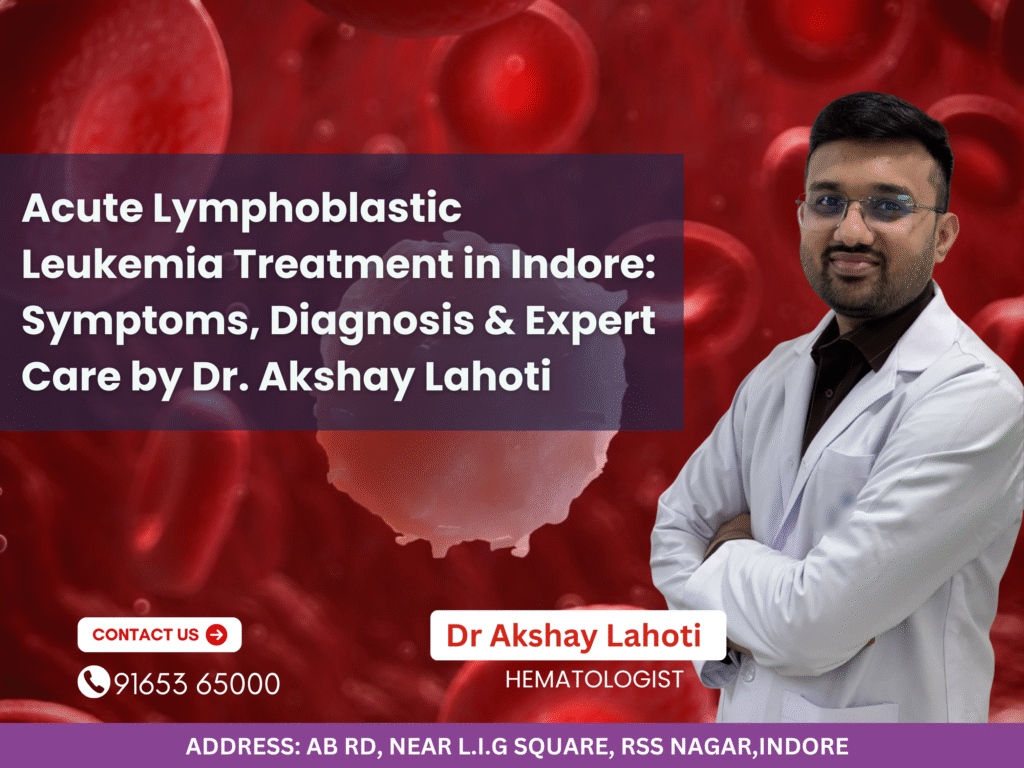 Acute Lymphoblastic Leukemia Treatment in Indore: Symptoms, Diagnosis & Expert Care by Dr. Akshay Lahoti

CONTACT US

91653 65000

Dr Akshay Lahoti
HEMATOLOGIST

ADDRESS: AB RD, NEAR L.I.G SQUARE, RSS NAGAR,INDORE